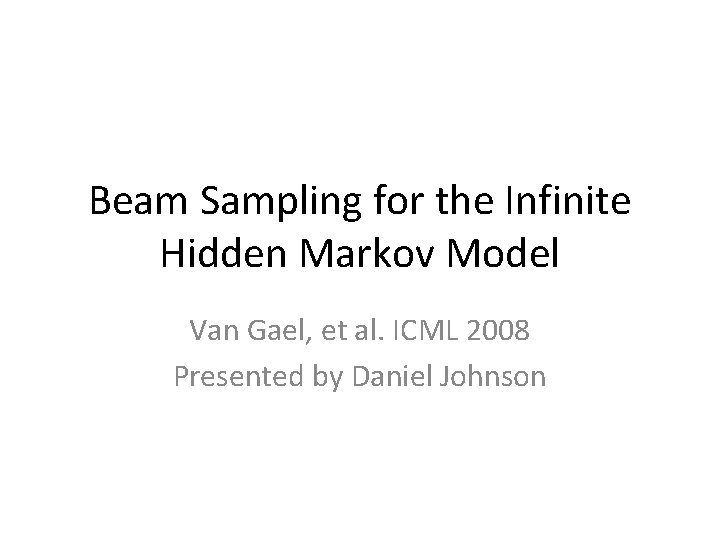 Beam Sampling for the Infinite Hidden Markov Model

Van Gael, et al. ICML 2008
Presented by Daniel Johnson